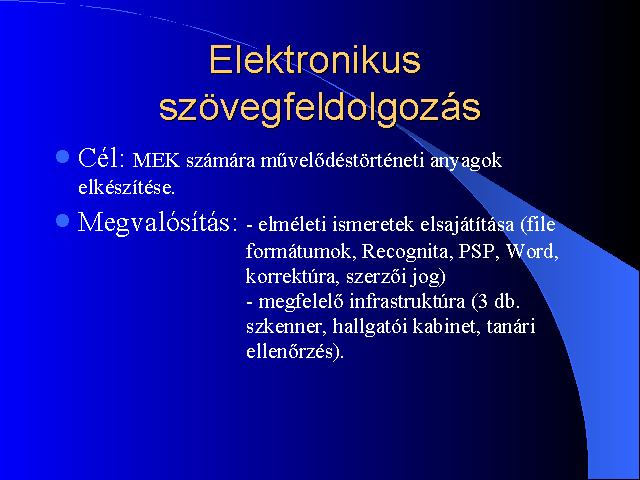 Elektronikus szövegfeldolgozás

Cél: MEK számára művelődéstörténeti anyagok elkészítése.

Megvalósítás: - elméleti ismeretek elsajátítása (file formátumok, Recognita, PSP, Word, korrektúra, szerzői jog)
- megfelelő infrastruktúra (3 db. szkenner, hallgatói kabinet, tanári ellenőrzés).